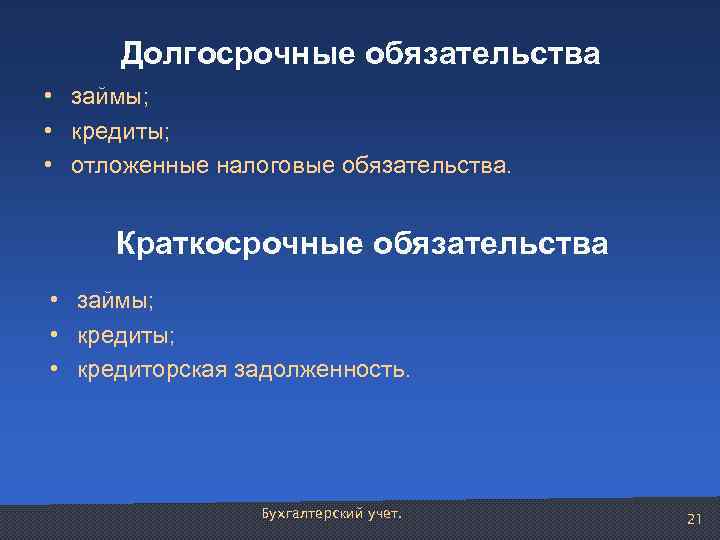 Долгосрочные обязательства

• займы;
• кредиты;
• отложенные налоговые обязательства.

Краткосрочные обязательства

• займы;
• кредиты;
• кредиторская задолженность.

Бухгалтерский учет.

21